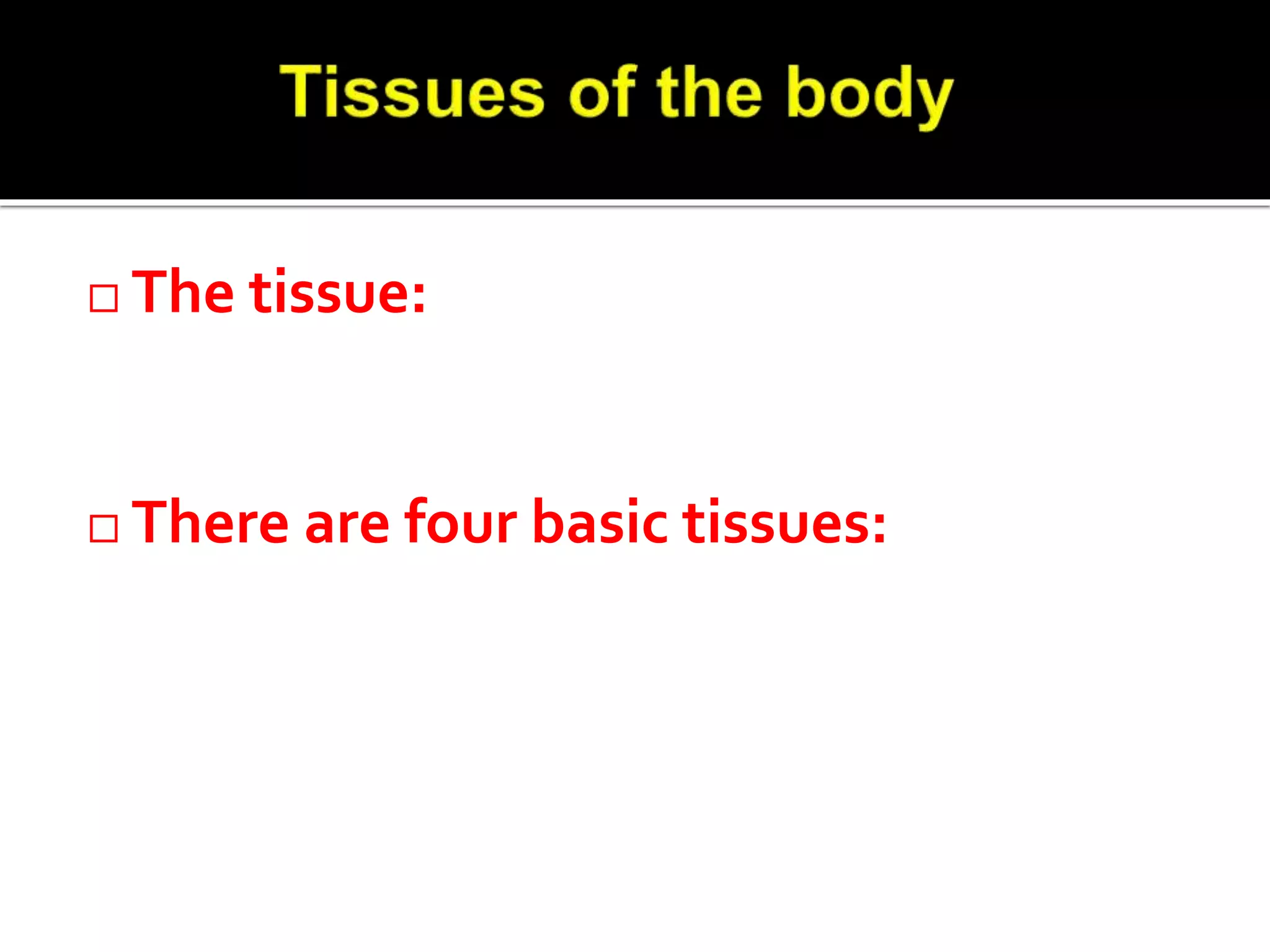 Tissues of the body

□ The tissue:

□ There are four basic tissues: